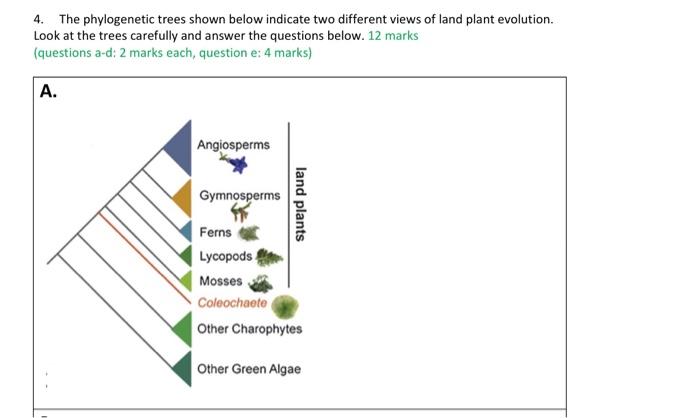 4. The phylogenetic trees shown below indicate two different views of land plant evolution. Look at the trees carefully and answer the questions below. 12 marks
(questions a-d: 2 marks each, question e: 4 marks)

A.

Angiosperms

Gymnosperms

Ferns

Lycopods

Mosses

Coleochaete

Other Charophytes

Other Green Algae

land plants